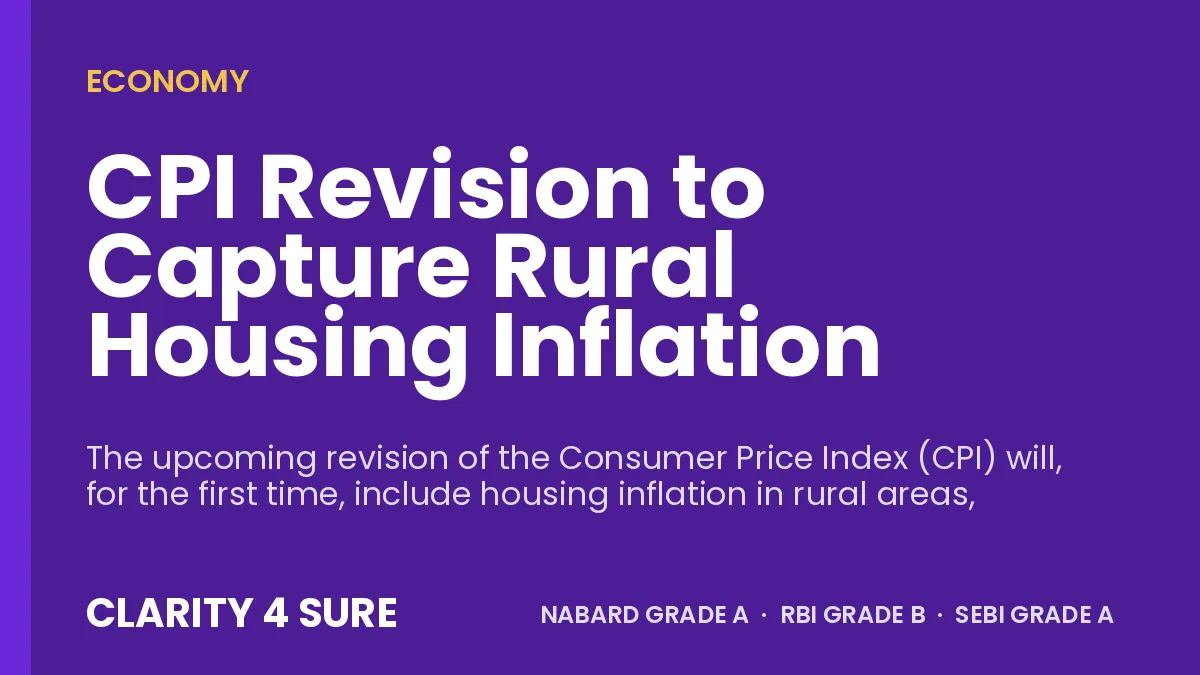 ECONOMY

CPI Revision to Capture Rural Housing Inflation

The upcoming revision of the Consumer Price Index (CPI) will, for the first time, include housing inflation in rural areas,

CLARITY 4 SURE

NABARD GRADE A · RBI GRADE B · SEBI GRADE A